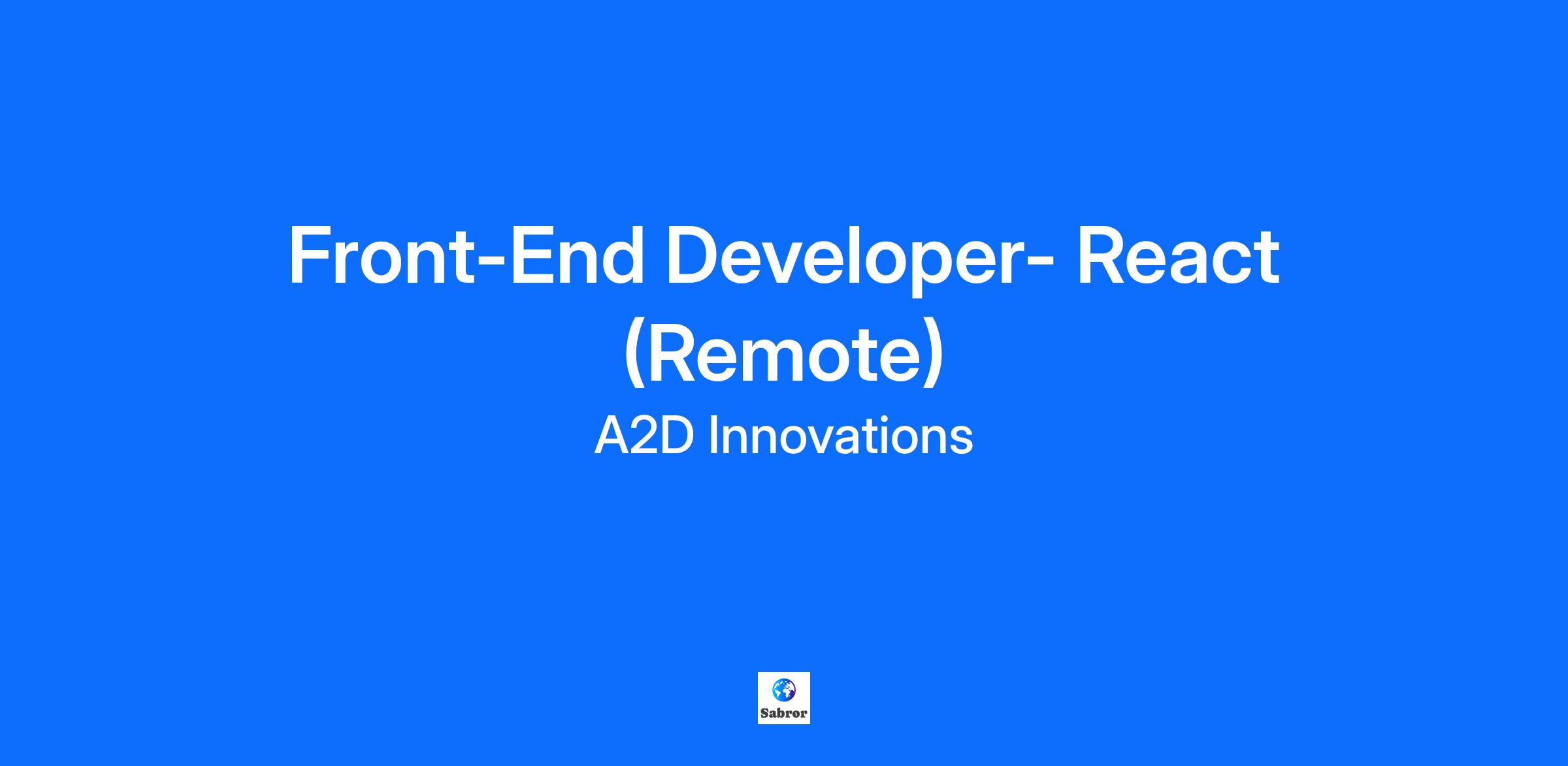 Front-End Developer- React (Remote)

A2D Innovations

Sabror